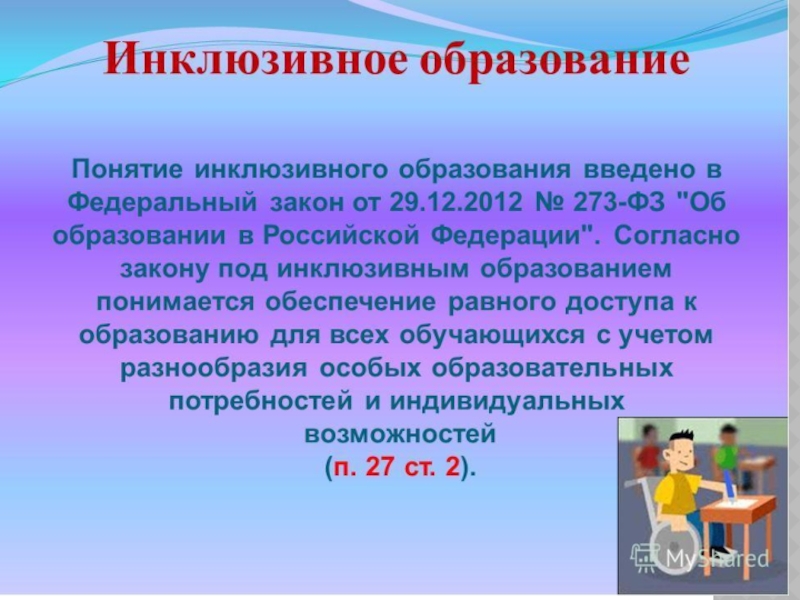 Инклюзивное образование

Понятие инклюзивного образования введено в Федеральный закон от 29.12.2012 № 273-ФЗ "Об образовании в Российской Федерации". Согласно закону под инклюзивным образованием понимается обеспечение равного доступа к образованию для всех обучающихся с учетом разнообразия особых образовательных потребностей и индивидуальных возможностей (п. 27 ст. 2).

MyShared